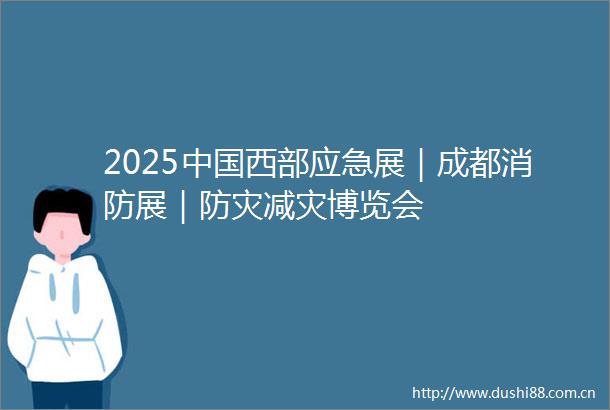 2025中国西部应急展｜成都消防展｜防灾减灾博览会

http://www.dushi88.com.cn